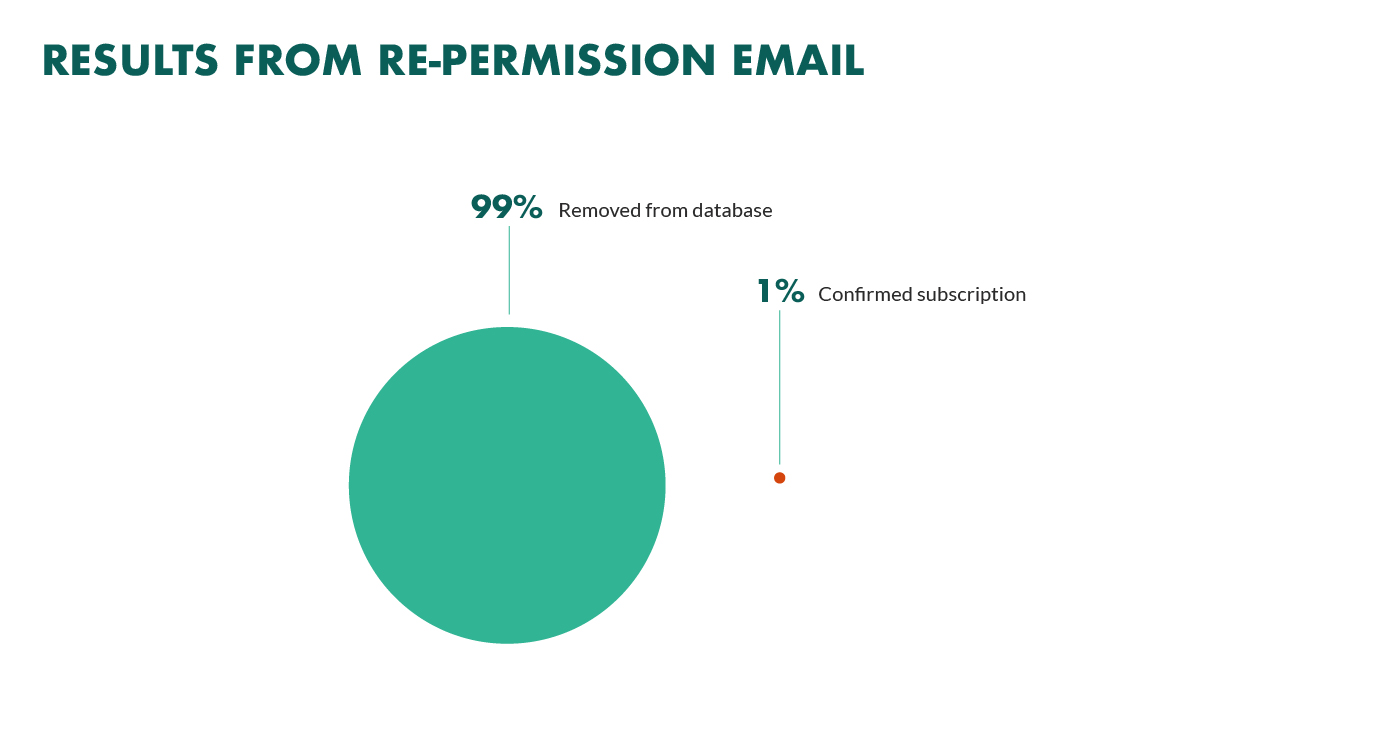 RESULTS FROM RE-PERMISSION EMAIL

99% Removed from database

1% Confirmed subscription